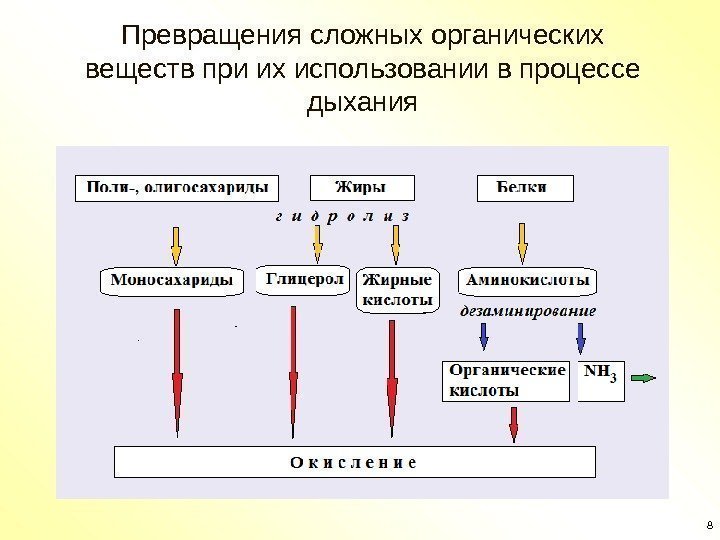 Превращения сложных органических веществ при их использовании в процессе дыхания

Поли-, олигосахариды

Жиры

Белки

г и д р о л и з

Моносахариды

Глицерол

Жирные кислоты

Аминокислоты

дезаминирование

Органические кислоты

$NH_3$

О к и с л е н и е

8